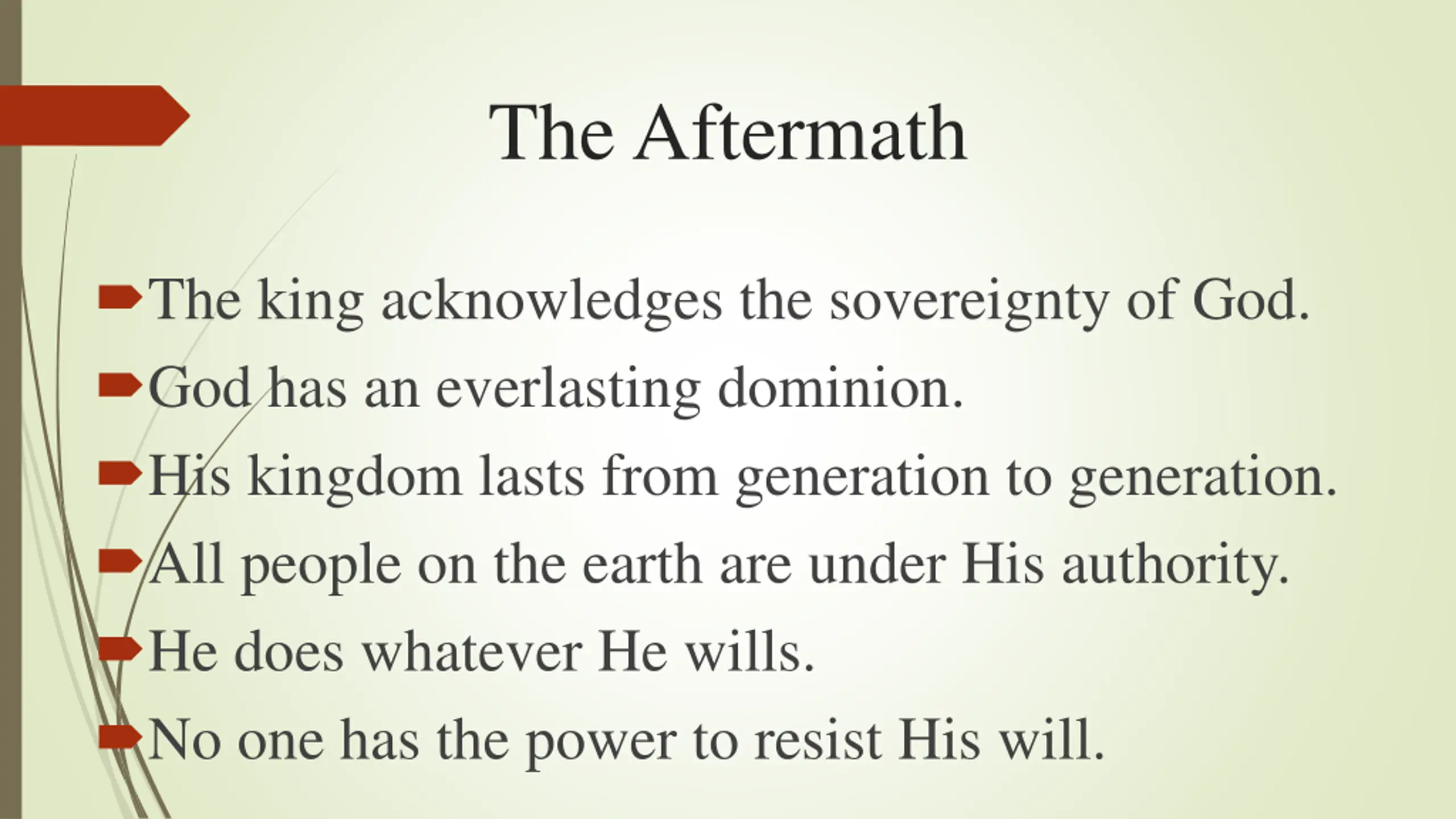 The Aftermath

The king acknowledges the sovereignty of God.

God has an everlasting dominion.

His kingdom lasts from generation to generation.

All people on the earth are under His authority.

He does whatever He wills.

No one has the power to resist His will.